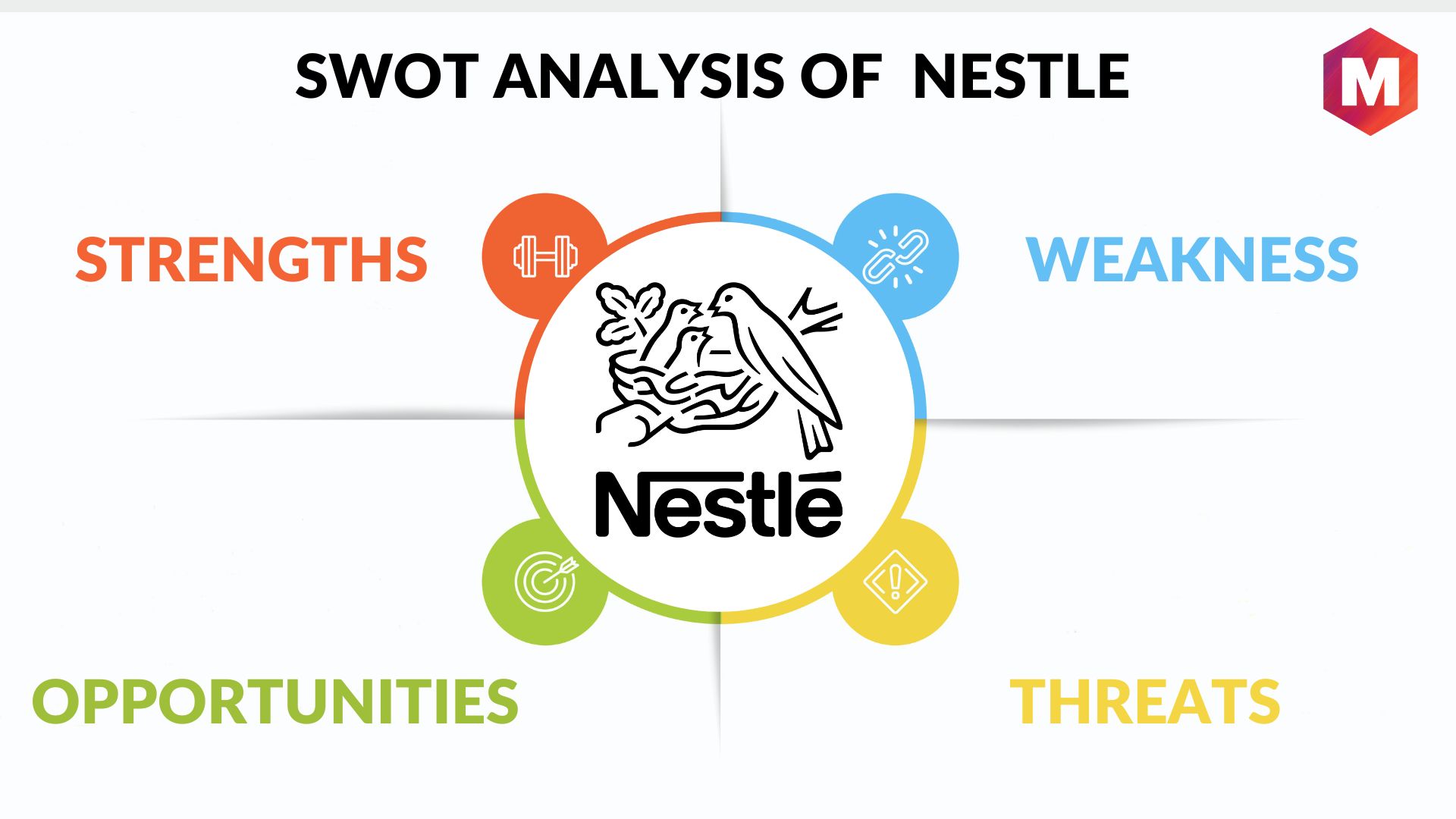 SWOT ANALYSIS OF NESTLE

M

STRENGTHS

WEAKNESS

Nestlé

OPPORTUNITIES

THREATS